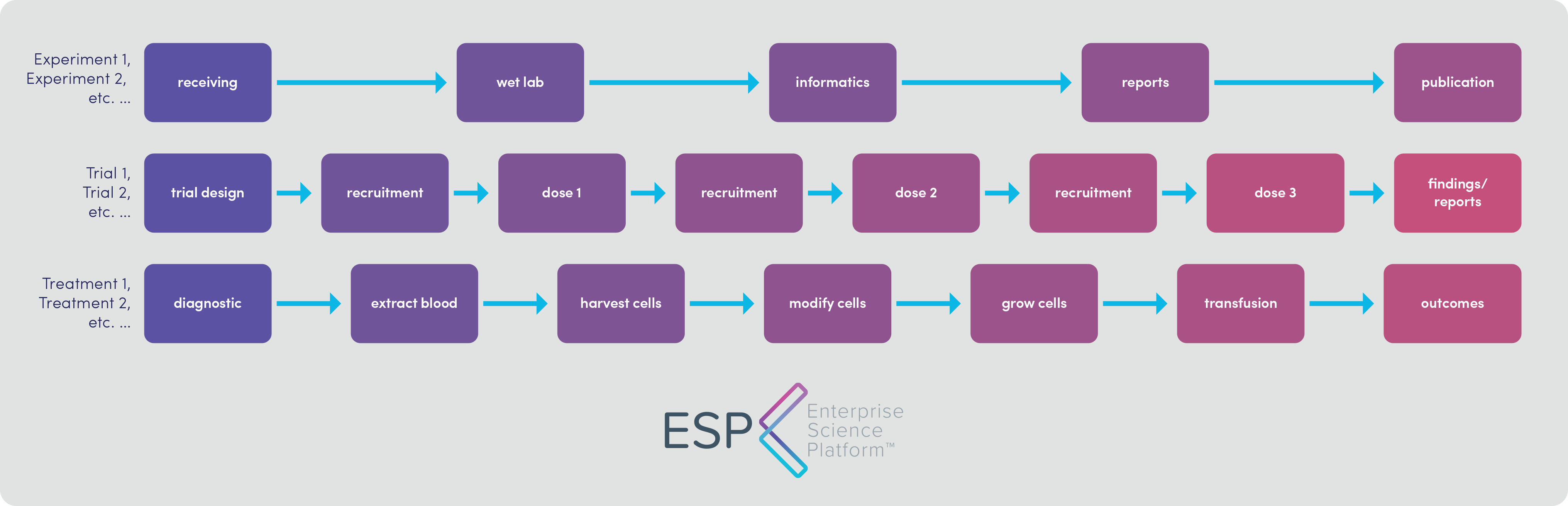 Experiment 1, Experiment 2, etc. ...

receiving

wet lab

informatics

reports

publication

Trial 1, Trial 2, etc. ...

trial design

recruitment

dose 1

recruitment

dose 2

recruitment

dose 3

findings/ reports

Treatment 1, Treatment 2, etc. ...

diagnostic

extract blood

harvest cells

modify cells

grow cells

transfusion

outcomes

ESP

Enterprise Science Platform™